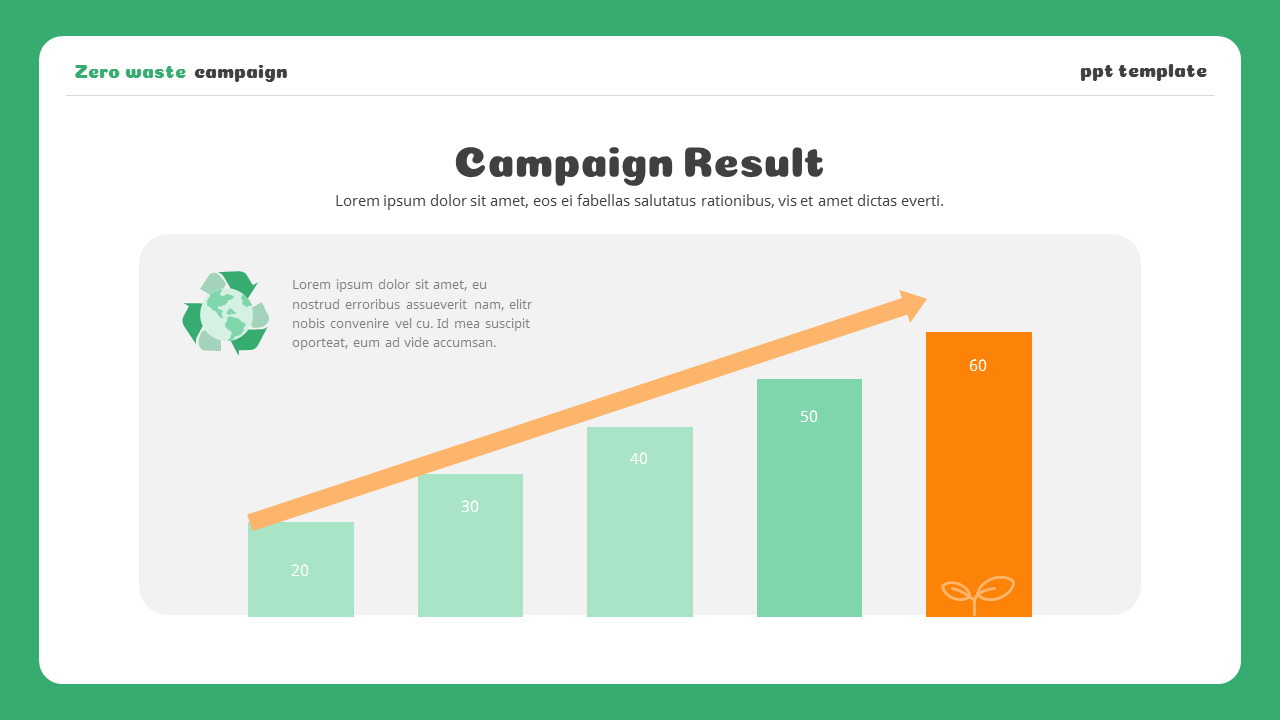 Zero waste campaign

ppt template

Campaign Result

Lorem ipsum dolor sit amet, eos ei fabellas salutatus rationibus, vis et amet dictas everti.

Lorem ipsum dolor sit amet, eu nostrud erroribus assueverit nam, elitr nobis convenire vel cu. Id mea suscipit oporteat, eum ad vide accumsan.

20

30

40

50

60